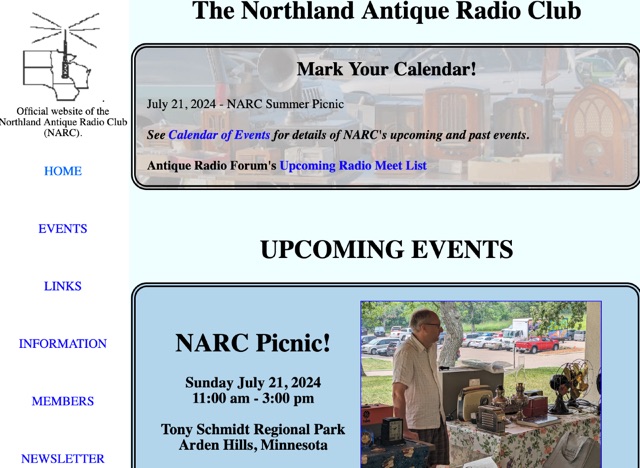 Official website of the Northland Antique Radio Club (NARC).

HOME

EVENTS

LINKS

INFORMATION

MEMBERS

NEWSLETTER

The Northland Antique Radio Club

Mark Your Calendar!

July 21, 2024 - NARC Summer Picnic

See Calendar of Events for details of NARC's upcoming and past events.

Antique Radio Forum's Upcoming Radio Meet List

UPCOMING EVENTS

NARC Picnic!

Sunday July 21, 2024
11:00 am - 3:00 pm

Tony Schmidt Regional Park
Arden Hills, Minnesota